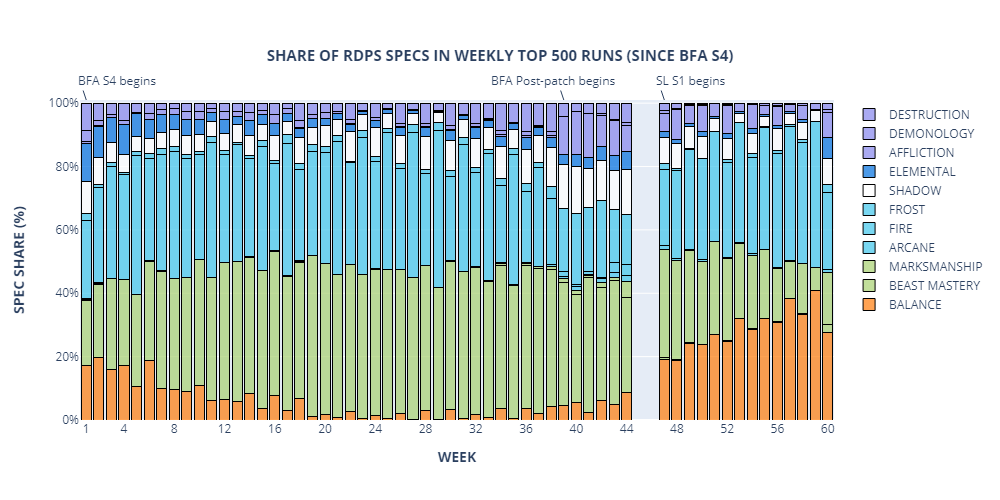 SHARE OF RDPS SPECS IN WEEKLY TOP 500 RUNS (SINCE BFA S4)

BFA S4 begins

BFA Post-patch begins

SL S1 begins

SPEC SHARE (%)

100%
80%
60%
40%
20%
0%

1 4 8 12 16 20 24 28 32 36 40 44 48 52 56 60

WEEK

DESTRUCTION
DEMONOLOGY
AFFLICTION
ELEMENTAL
SHADOW
FROST
FIRE
ARCANE
MARKSMANSHIP
BEAST MASTERY
BALANCE